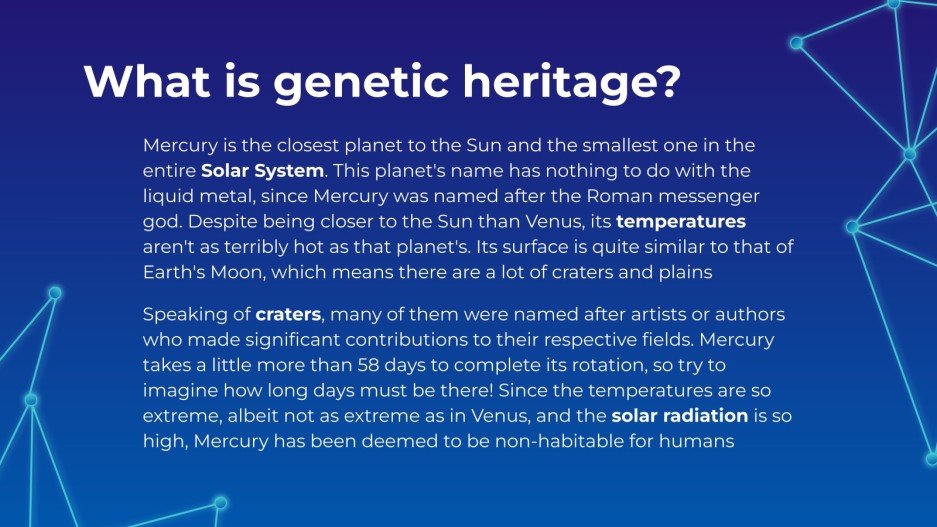 What is genetic heritage?

Mercury is the closest planet to the Sun and the smallest one in the entire Solar System. This planet's name has nothing to do with the liquid metal, since Mercury was named after the Roman messenger god. Despite being closer to the Sun than Venus, its temperatures aren't as terribly hot as that planet's. Its surface is quite similar to that of Earth's Moon, which means there are a lot of craters and plains

Speaking of craters, many of them were named after artists or authors who made significant contributions to their respective fields. Mercury takes a little more than 58 days to complete its rotation, so try to imagine how long days must be there! Since the temperatures are so extreme, albeit not as extreme as in Venus, and the solar radiation is so high, Mercury has been deemed to be non-habitable for humans